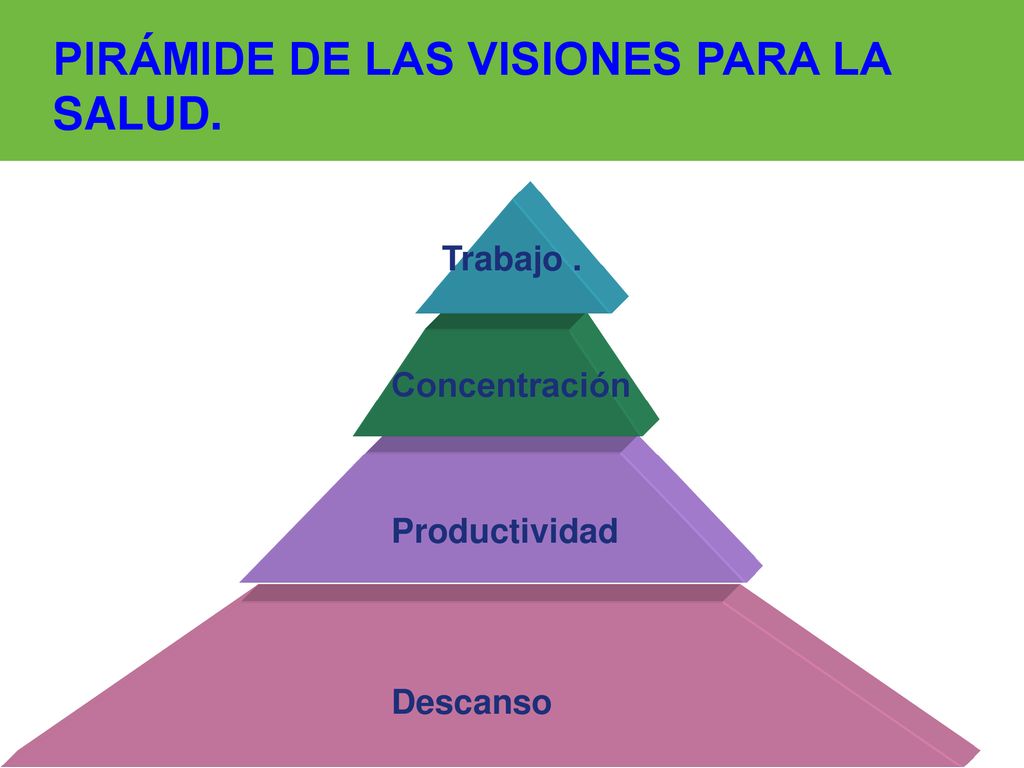 PIRÁMIDE DE LAS VISIONES PARA LA SALUD.

Trabajo .

Concentración

Productividad

Descanso